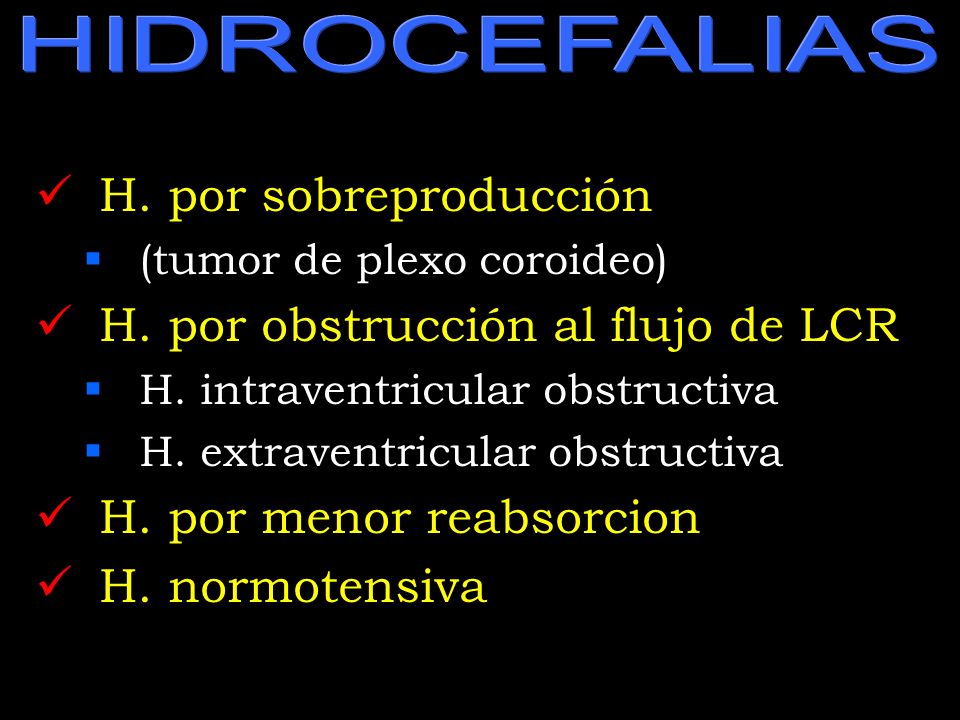 HIDROCEFALIAS

✓ H. por sobreproducción
  ▪ (tumor de plexo coroideo)
✓ H. por obstrucción al flujo de LCR
  ▪ H. intraventricular obstructiva
  ▪ H. extraventricular obstructiva
✓ H. por menor reabsorcion
✓ H. normotensiva